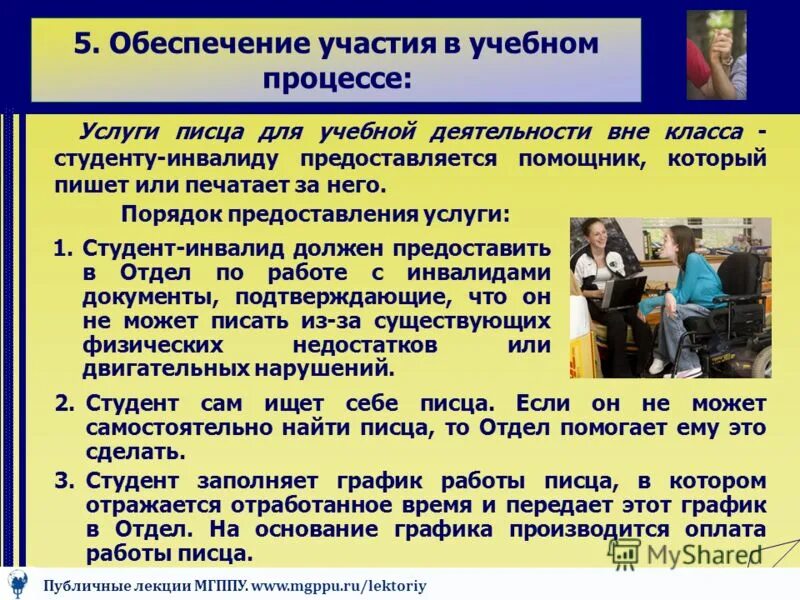 5. Обеспечение участия в учебном процессе:

Услуги писца для учебной деятельности вне класса - студенту-инвалиду предоставляется помощник, который пишет или печатает за него.

Порядок предоставления услуги:

1. Студент-инвалид должен предоставить в Отдел по работе с инвалидами документы, подтверждающие, что он не может писать из-за существующих физических недостатков или двигательных нарушений.

2. Студент сам ищет себе писца. Если он не может самостоятельно найти писца, то Отдел помогает ему это сделать.

3. Студент заполняет график работы писца, в котором отражается отработанное время и передает этот график в Отдел. На основание графика производится оплата работы писца.

MyShared

Публичные лекции МГППУ. www.mgppu.ru/lektoriy